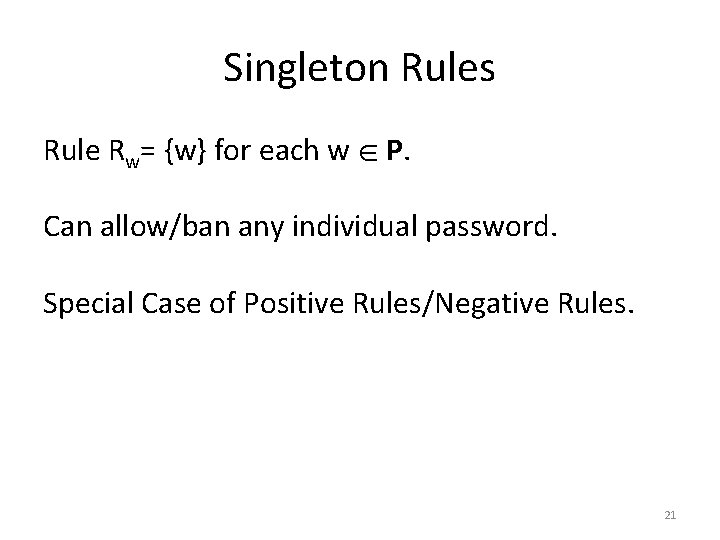 Singleton Rules

Rule $R_w = \{w\}$ for each $w \in \mathbf{P}$.

Can allow/ban any individual password.

Special Case of Positive Rules/Negative Rules.

21